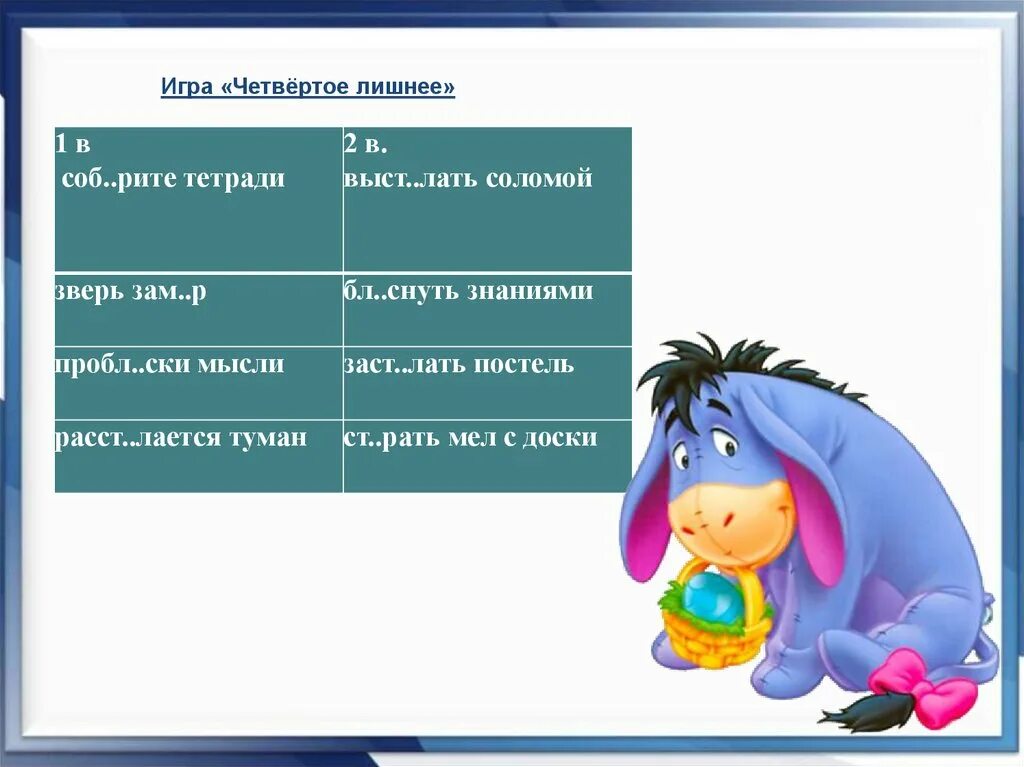 Игра «Четвёртое лишнее»

| 1 в соб..рите тетради | 2 в. выст..лать соломой |
|---|---|
| зверь зам..р | бл..снуть знаниями |
| пробл..ски мысли | заст..лать постель |
| расст..лается туман | ст..рать мел с доски |